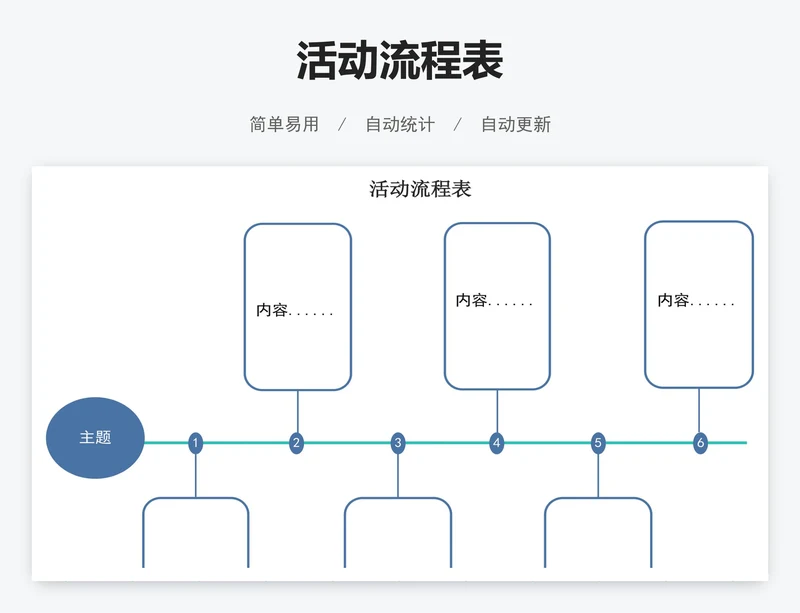 活动流程表

简单易用 / 自动统计 / 自动更新

活动流程表

内容......

内容......

内容......

主题

1
2
3
4
5
6